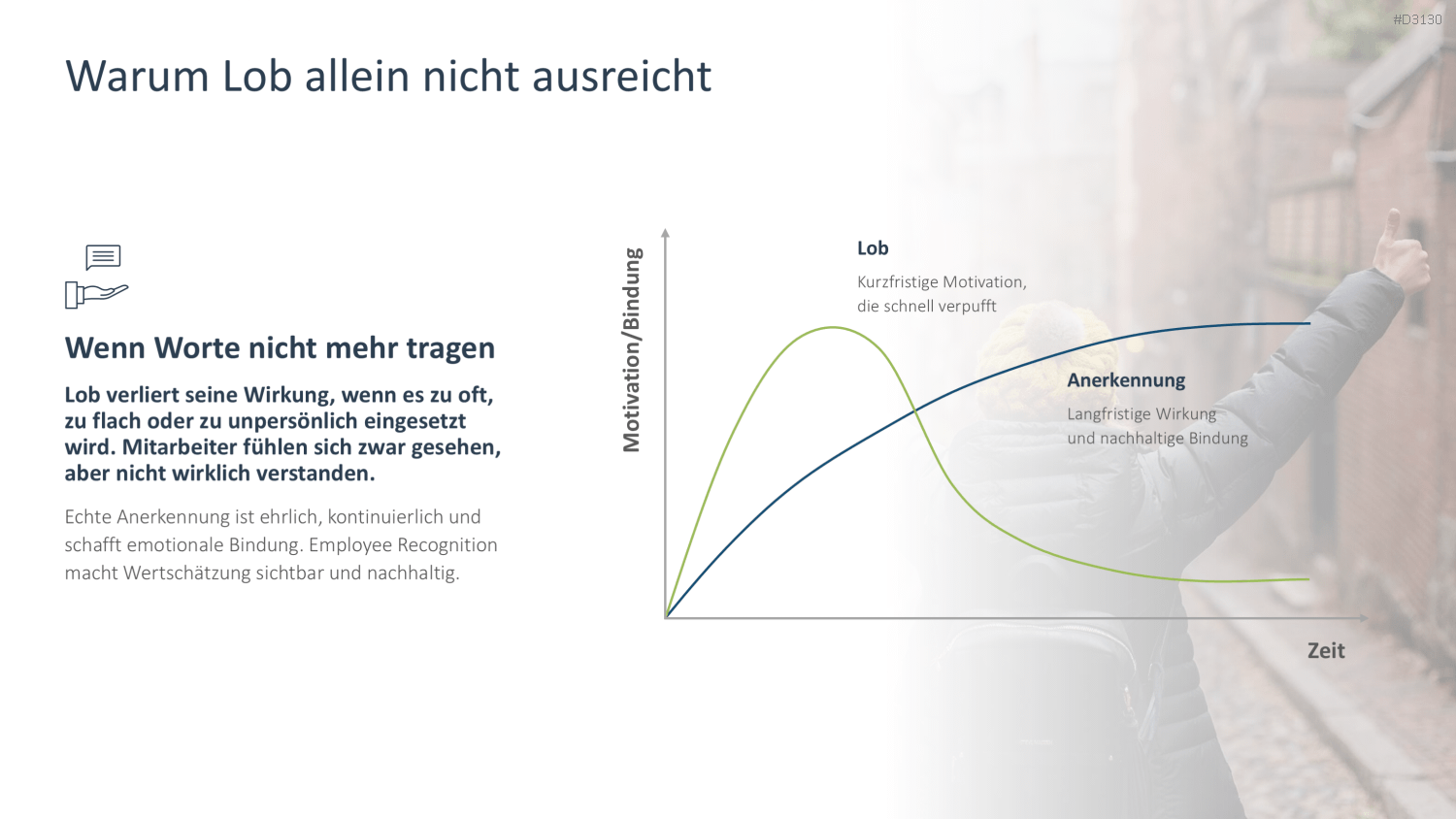 #D3130

Warum Lob allein nicht ausreicht

Wenn Worte nicht mehr tragen

Lob verliert seine Wirkung, wenn es zu oft, zu flach oder zu unpersönlich eingesetzt wird. Mitarbeiter fühlen sich zwar gesehen, aber nicht wirklich verstanden.

Echte Anerkennung ist ehrlich, kontinuierlich und schafft emotionale Bindung. Employee Recognition macht Wertschätzung sichtbar und nachhaltig.

Motivation/Bindung

Lob

Kurzfristige Motivation, die schnell verpufft

Anerkennung

Langfristige Wirkung und nachhaltige Bindung

Zeit